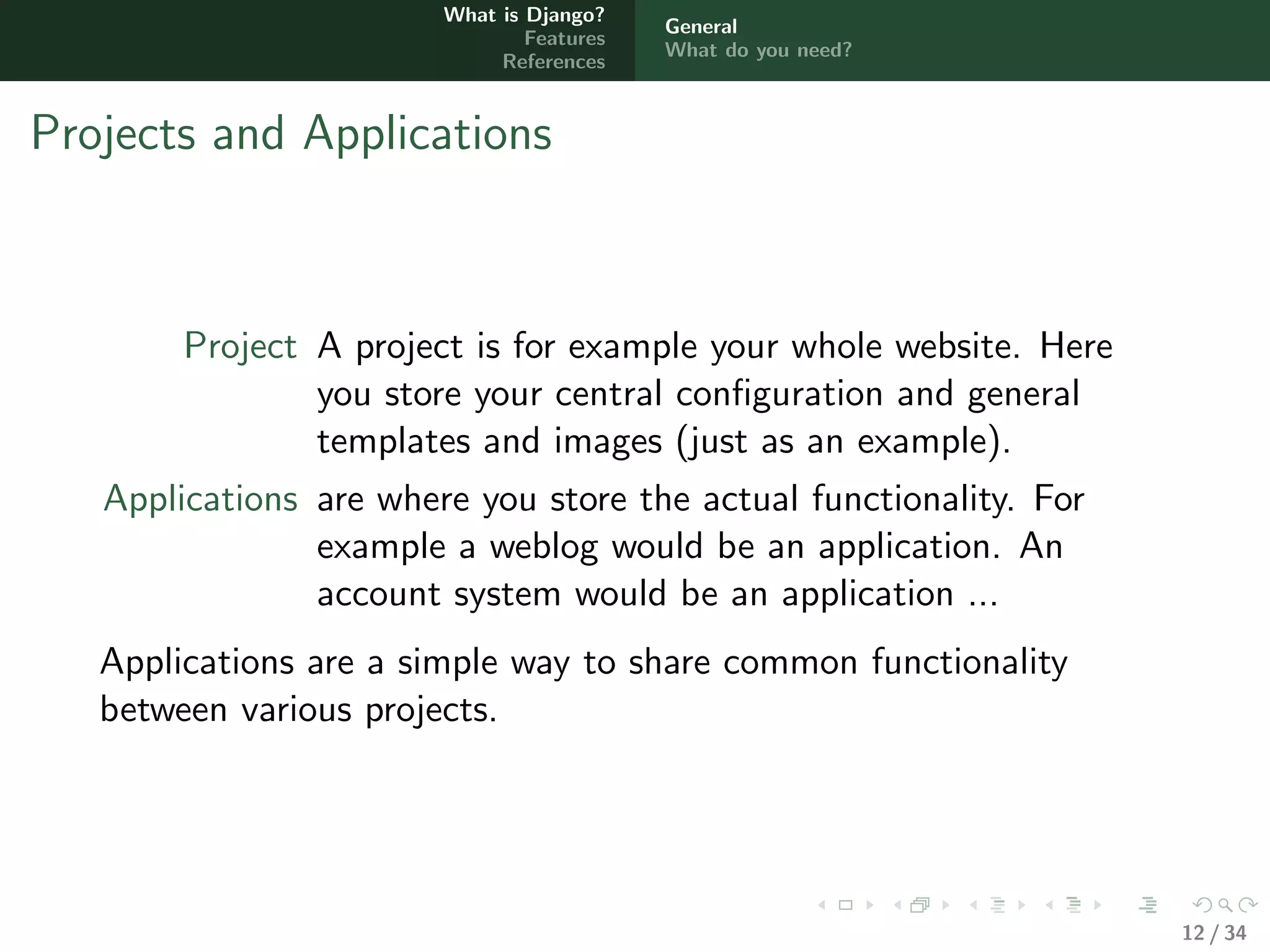 What is Django?
Features
References

General
What do you need?

Projects and Applications

Project A project is for example your whole website. Here you store your central configuration and general templates and images (just as an example).

Applications are where you store the actual functionality. For example a weblog would be an application. An account system would be an application ...

Applications are a simple way to share common functionality between various projects.

12 / 34